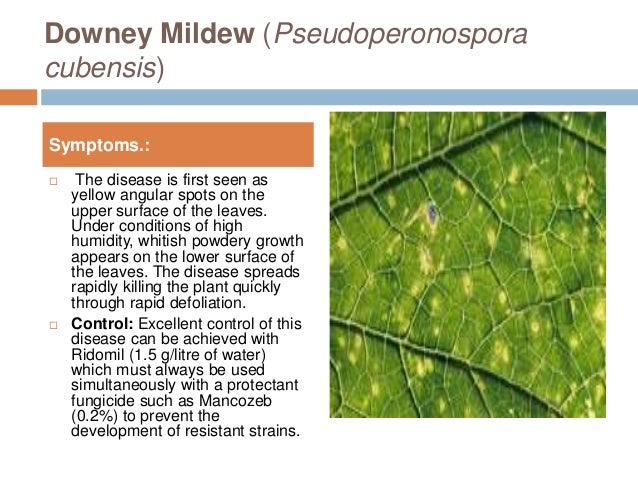 Downey Mildew (Pseudoperonospora cubensis)

Symptoms.:

□ The disease is first seen as yellow angular spots on the upper surface of the leaves. Under conditions of high humidity, whitish powdery growth appears on the lower surface of the leaves. The disease spreads rapidly killing the plant quickly through rapid defoliation.

□ Control: Excellent control of this disease can be achieved with Ridomil (1.5 g/litre of water) which must always be used simultaneously with a protectant fungicide such as Mancozeb (0.2%) to prevent the development of resistant strains.